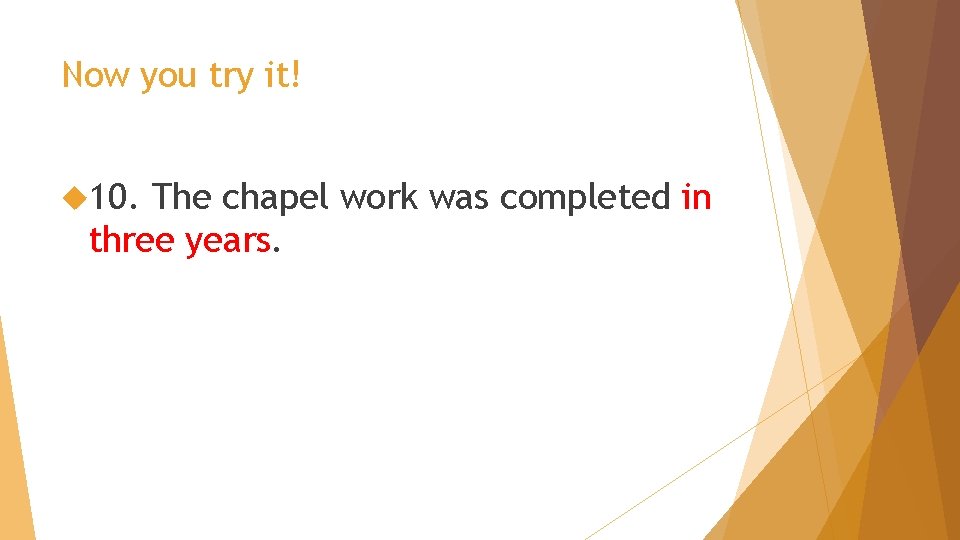 Now you try it!

10. The chapel work was completed in three years.